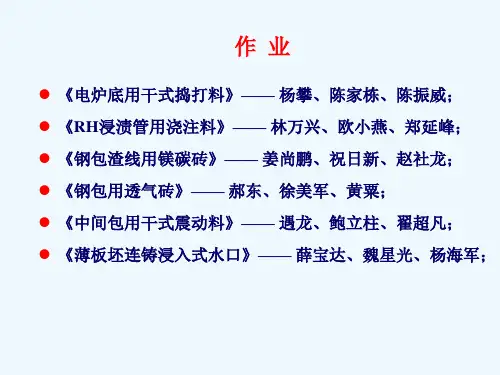 作 业

● 《电炉底用干式捣打料》—— 杨攀、陈家栋、陈振威;

● 《RH浸渍管用浇注料》—— 林万兴、欧小燕、郑延峰;

● 《钢包渣线用镁碳砖》—— 姜尚鹏、祝日新、赵社龙;

● 《钢包用透气砖》—— 郝东、徐美军、黄粟;

● 《中间包用干式震动料》—— 遇龙、鲍立柱、翟超凡;

● 《薄板坯连铸浸入式水口》—— 薛宝达、魏星光、杨海军;